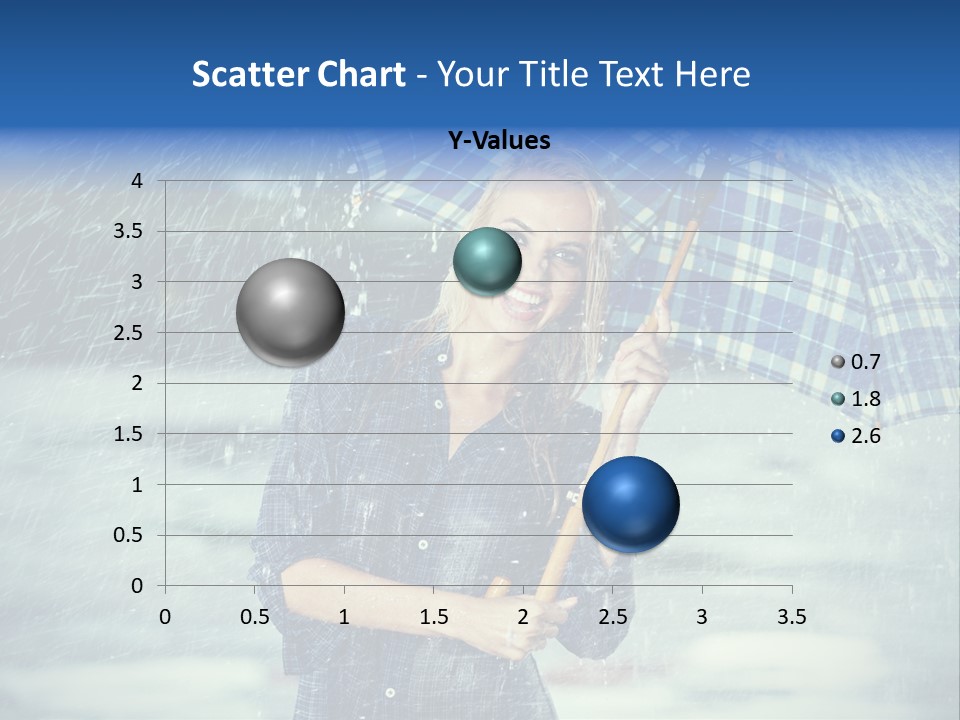 Scatter Chart - Your Title Text Here

Y-Values

4
3.5
3
2.5
2
1.5
1
0.5
0

0 0.5 1 1.5 2 2.5 3 3.5

0.7
1.8
2.6